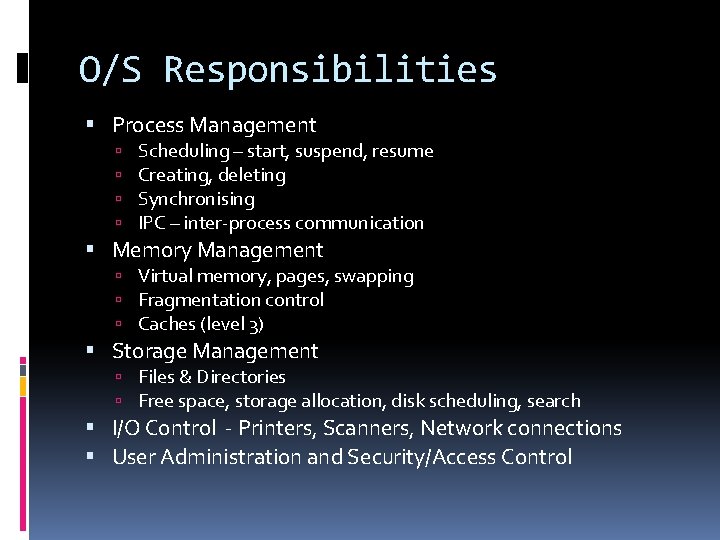 O/S Responsibilities

- Process Management
  - Scheduling – start, suspend, resume
  - Creating, deleting
  - Synchronising
  - IPC – inter-process communication
- Memory Management
  - Virtual memory, pages, swapping
  - Fragmentation control
  - Caches (level 3)
- Storage Management
  - Files & Directories
  - Free space, storage allocation, disk scheduling, search
- I/O Control - Printers, Scanners, Network connections
- User Administration and Security/Access Control